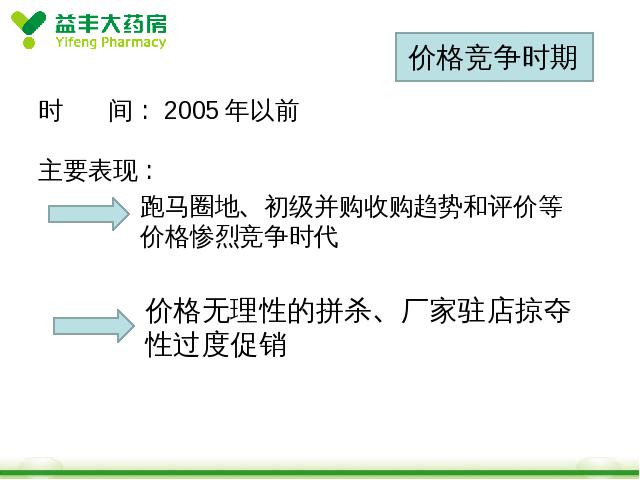 益丰大药房
Yifeng Pharmacy

价格竞争时期

时　　间：2005 年以前

主要表现：

跑马圈地、初级并购收购趋势和评价等价格惨烈竞争时代

价格无理性的拼杀、厂家驻店掠夺性过度促销